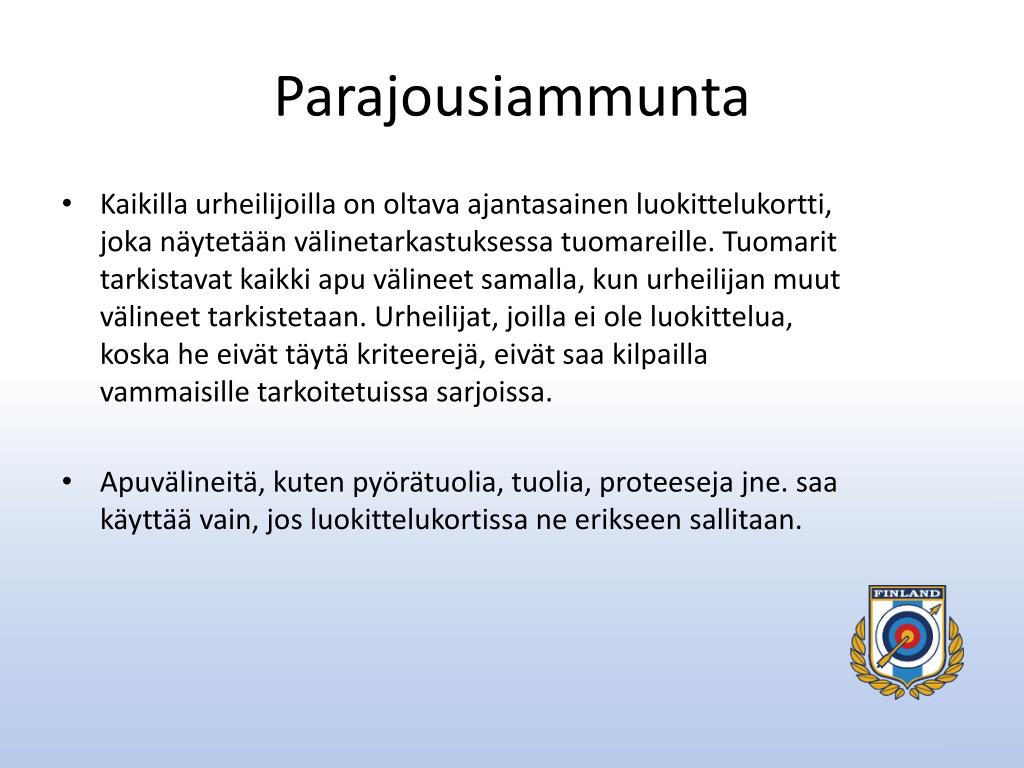 Parajousiammunta

• Kaikilla urheilijoilla on oltava ajantasainen luokittelukortti, joka näytetään välinetarkastuksessa tuomareille. Tuomarit tarkistavat kaikki apu välineet samalla, kun urheilijan muut välineet tarkistetaan. Urheilijat, joilla ei ole luokittelua, koska he eivät täytä kriteerejä, eivät saa kilpailla vammaisille tarkoitetuissa sarjoissa.

• Apuvälineitä, kuten pyörätuolia, tuolia, proteeseja jne. saa käyttää vain, jos luokittelukortissa ne erikseen sallitaan.

FINLAND